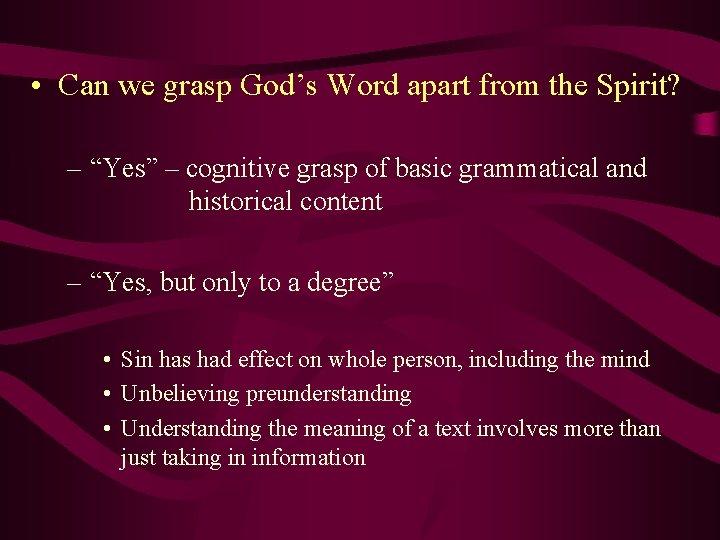 • Can we grasp God’s Word apart from the Spirit?

– “Yes” – cognitive grasp of basic grammatical and historical content

– “Yes, but only to a degree”

• Sin has had effect on whole person, including the mind
• Unbelieving preunderstanding
• Understanding the meaning of a text involves more than just taking in information